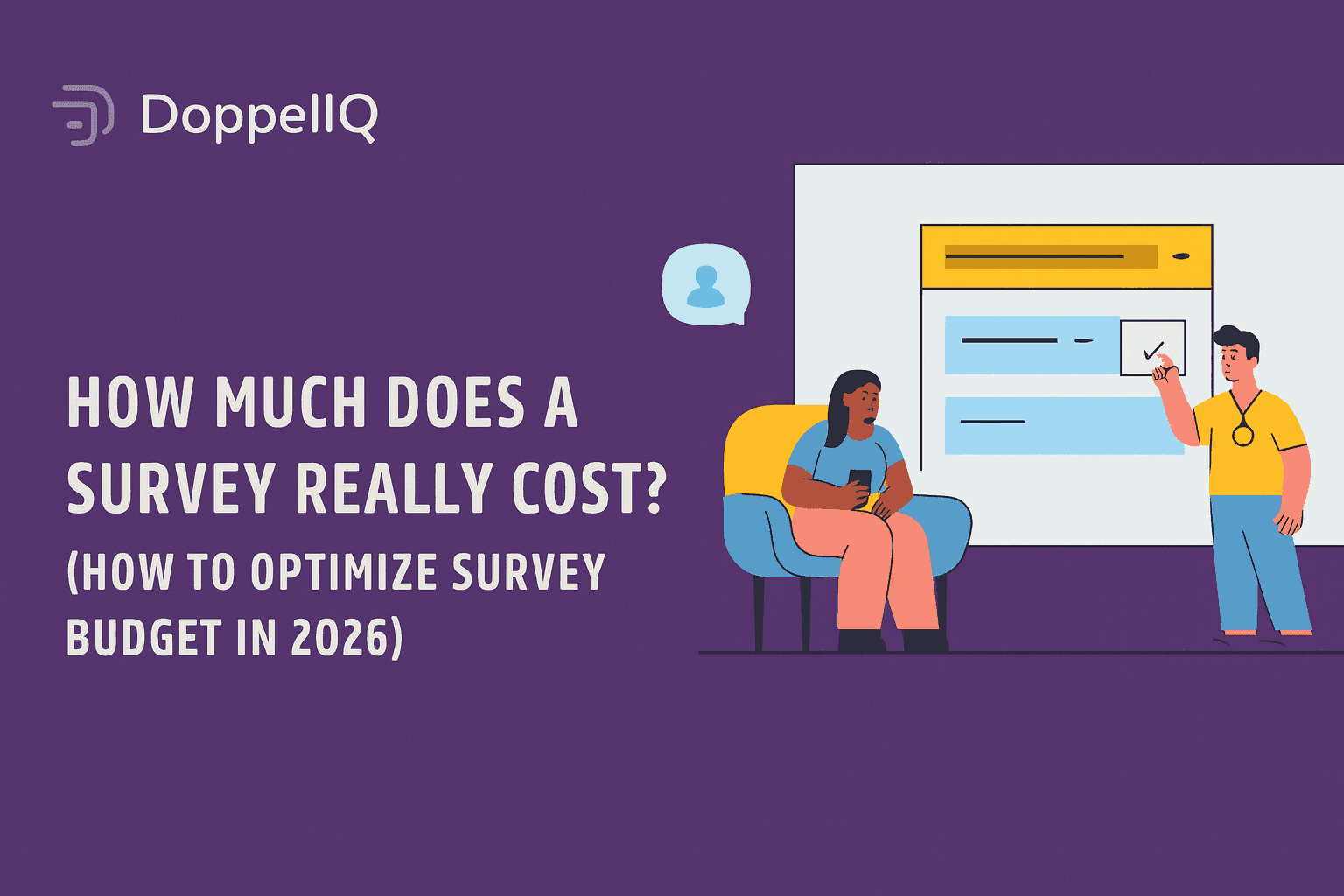 DoppelIQ

HOW MUCH DOES A SURVEY REALLY COST?
(HOW TO OPTIMIZE SURVEY BUDGET IN 2026)